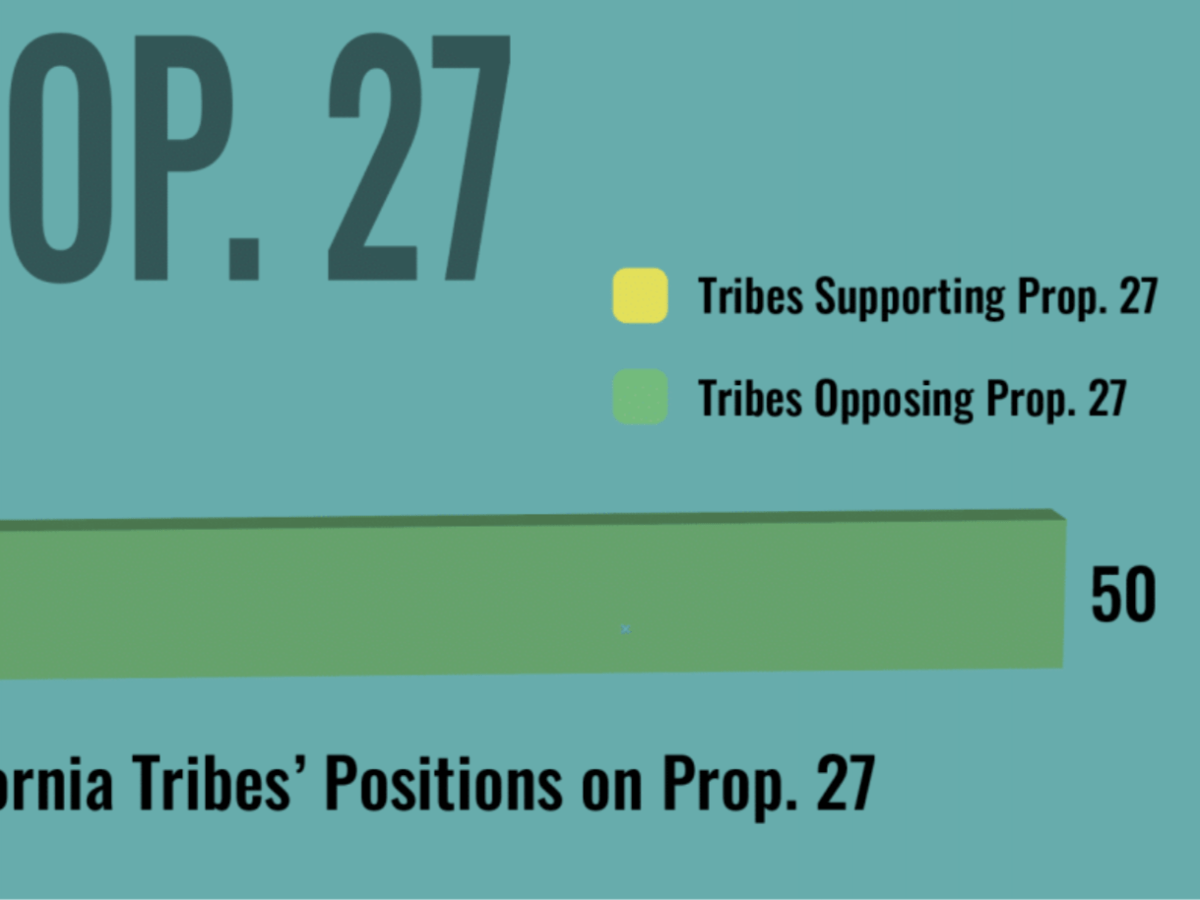 OP. 27

Tribes Supporting Prop. 27

Tribes Opposing Prop. 27

50

ornia Tribes' Positions on Prop. 27